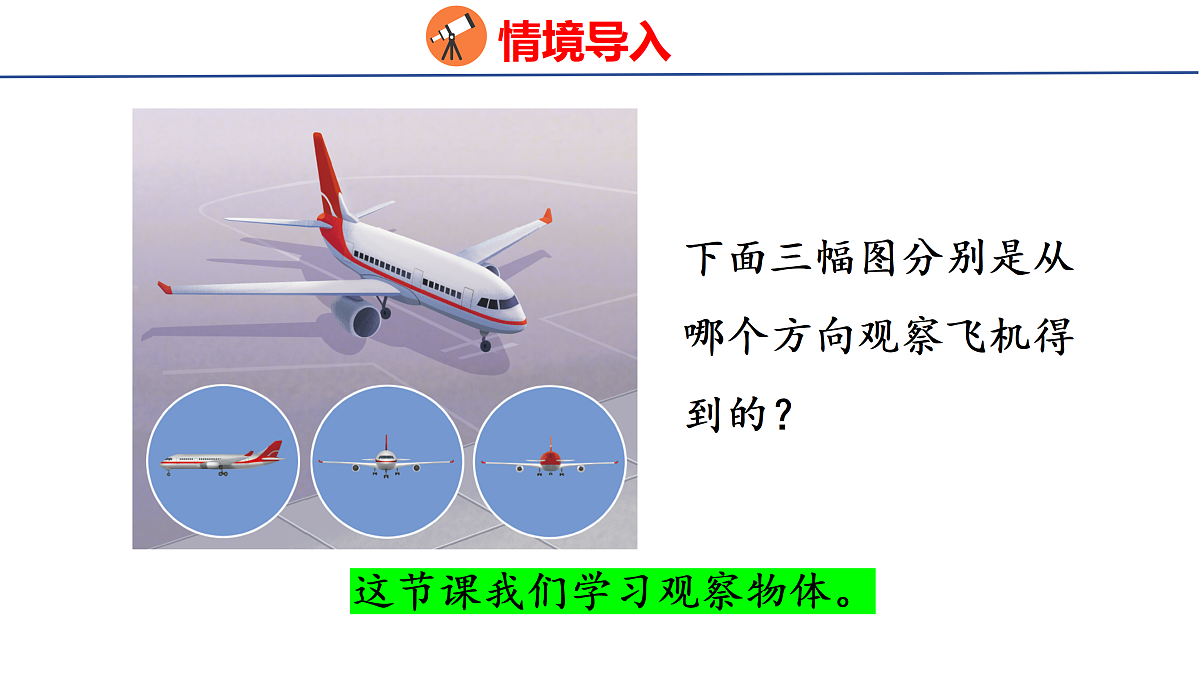 情境导入

下面三幅图分别是从哪个方向观察飞机得到的？

这节课我们学习观察物体。